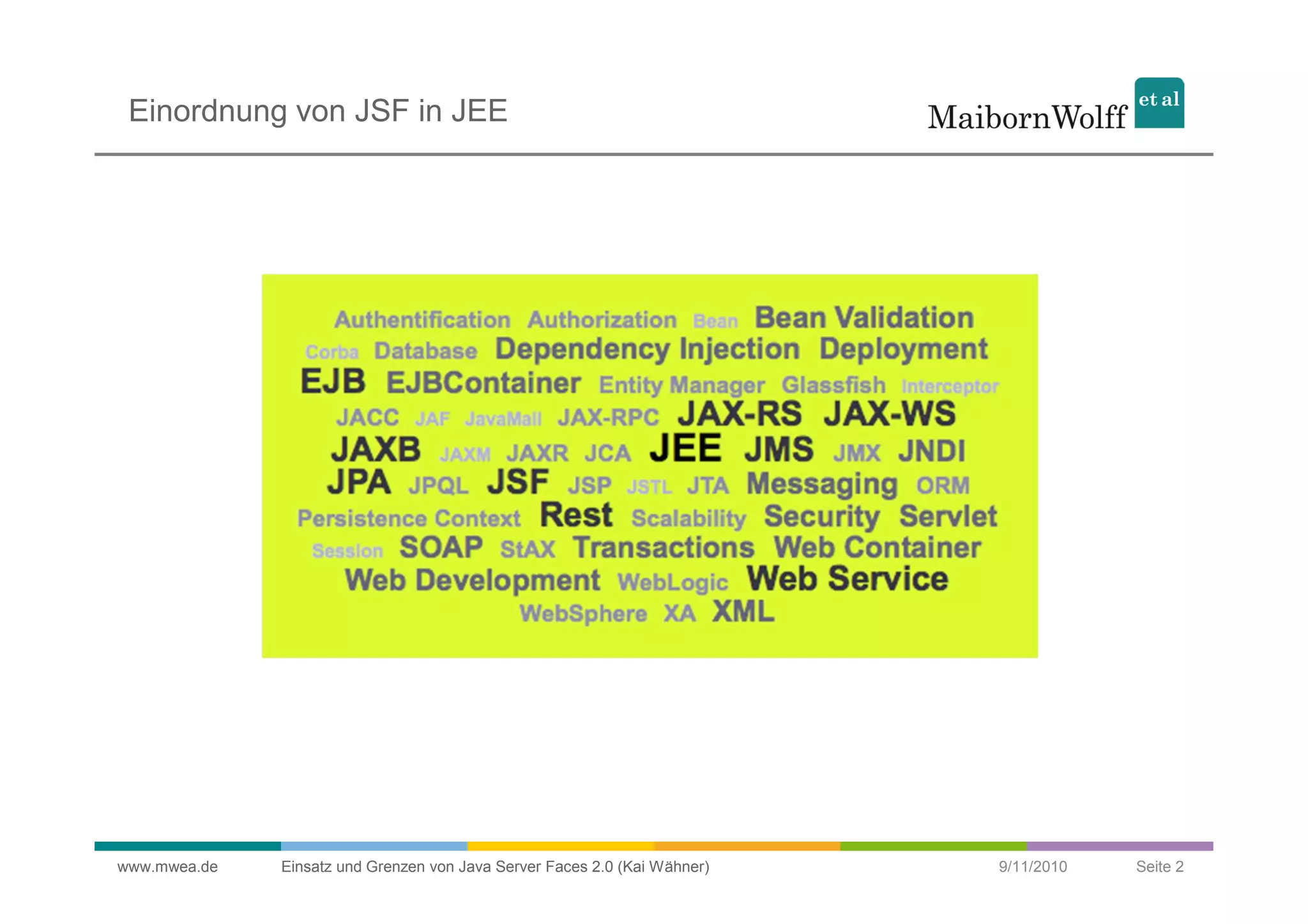 Einordnung von JSF in JEE

MaibornWolff et al

Authentification Authorization Bean Bean Validation
Corba Database Dependency Injection Deployment
EJB EJBContainer Entity Manager Glassfish Interceptor
JACC JAF JavaMail JAX-RPC JAX-RS JAX-WS
JAXB JAXM JAXR JCA JEE JMS JMX JNDI
JPA JPQL JSF JSP JSTL JTA Messaging ORM
Persistence Context Rest Scalability Security Servlet
Session SOAP StAX Transactions Web Container
Web Development WebLogic Web Service
WebSphere XA XML

www.mwea.de Einsatz und Grenzen von Java Server Faces 2.0 (Kai Wähner) 9/11/2010 Seite 2